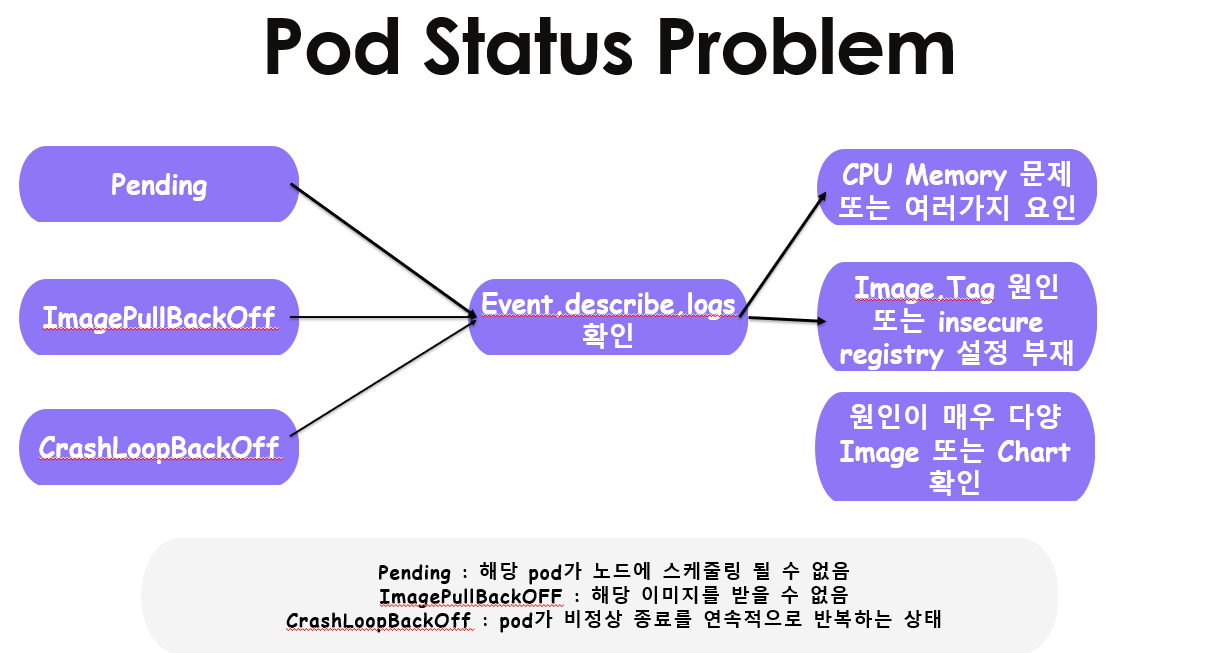 Pod Status Problem

Pending

ImagePullBackOff

CrashLoopBackOff

Event,describe,logs 확인

CPU Memory 문제 또는 여러가지 요인

Image,Tag 원인 또는 insecure registry 설정 부재

원인이 매우 다양 Image 또는 Chart 확인

Pending : 해당 pod가 노드에 스케줄링 될 수 없음
ImagePullBackOFF : 해당 이미지를 받을 수 없음
CrashLoopBackOff : pod가 비정상 종료를 연속적으로 반복하는 상태